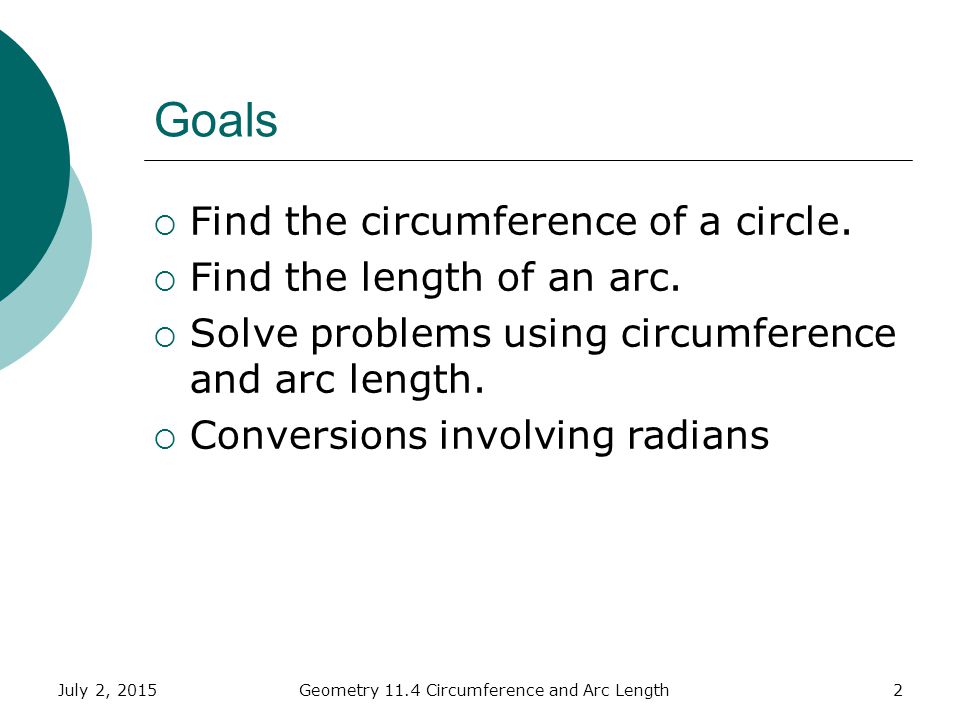 Goals

○ Find the circumference of a circle.
○ Find the length of an arc.
○ Solve problems using circumference and arc length.
○ Conversions involving radians

July 2, 2015

Geometry 11.4 Circumference and Arc Length

2